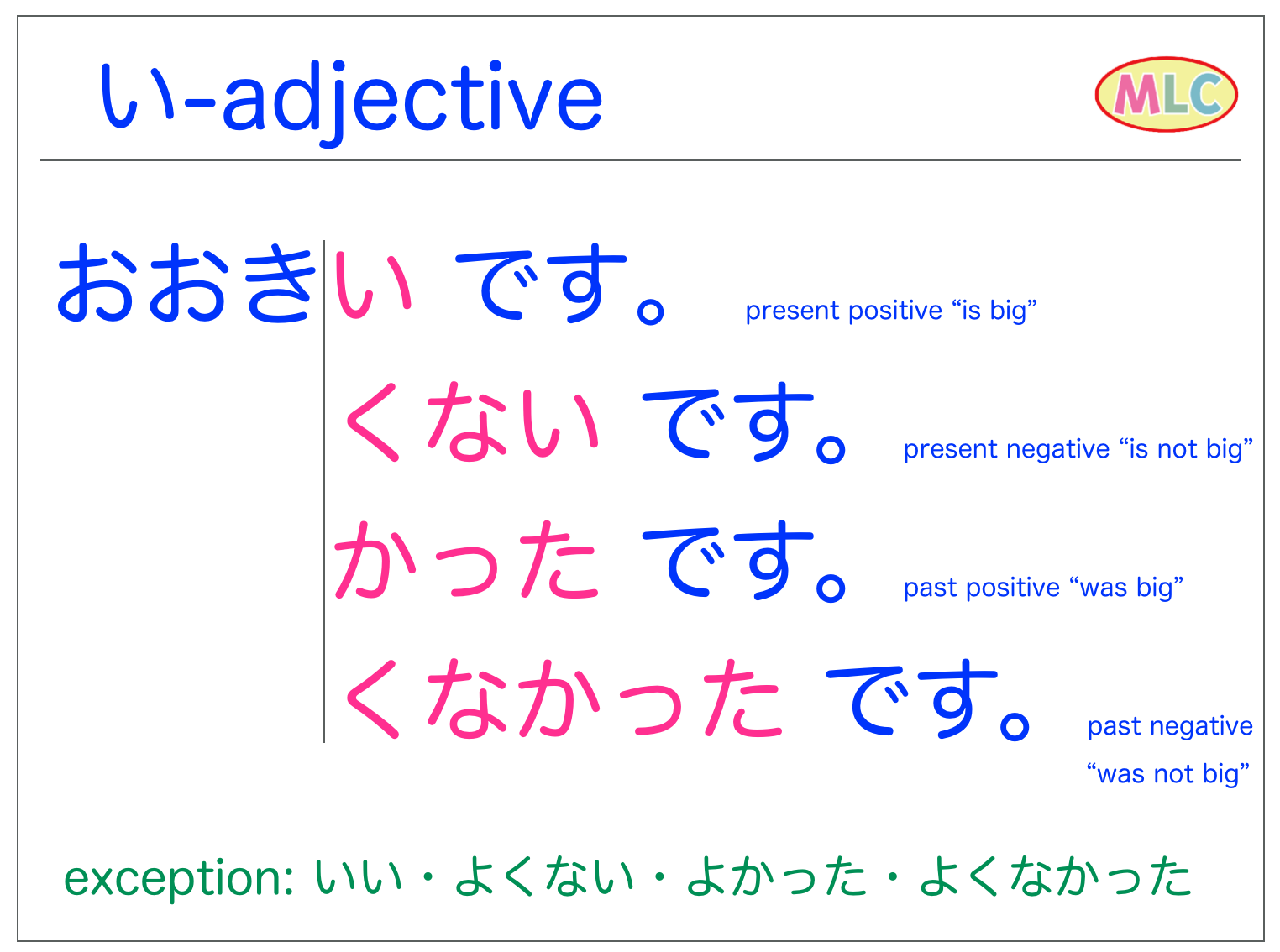 い-adjective

MLC

おおきい です。 present positive “is big”

くない です。 present negative “is not big”

かった です。 past positive “was big”

くなかった です。 past negative “was not big”

exception: いい・よくない・よかった・よくなかった